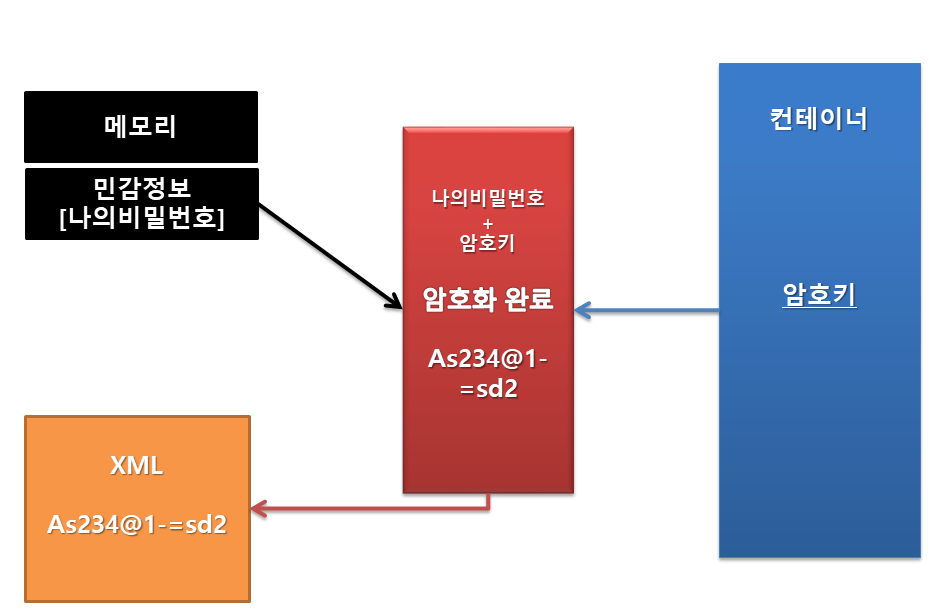 메모리

민감정보
[나의비밀번호]

나의비밀번호
+
암호키

암호화 완료

As234@1-=sd2

컨테이너

암호키

XML

As234@1-=sd2